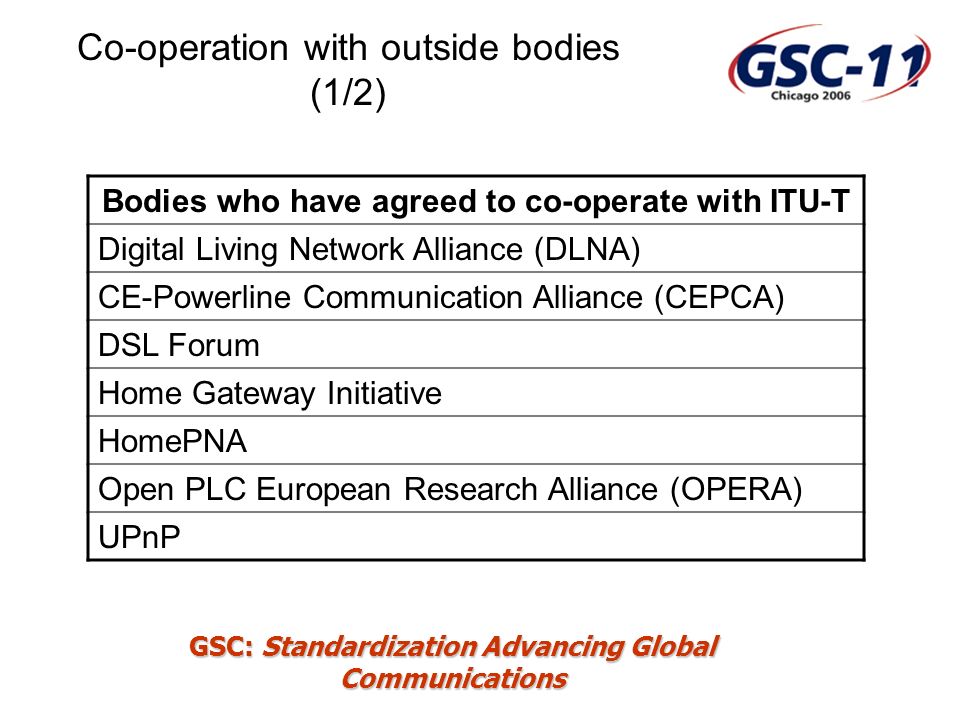 Co-operation with outside bodies (1/2)

GSC-11
Chicago 2006

| Bodies who have agreed to co-operate with ITU-T |
|---|
| Digital Living Network Alliance (DLNA) |
| CE-Powerline Communication Alliance (CEPCA) |
| DSL Forum |
| Home Gateway Initiative |
| HomePNA |
| Open PLC European Research Alliance (OPERA) |
| UPnP |

GSC: Standardization Advancing Global Communications